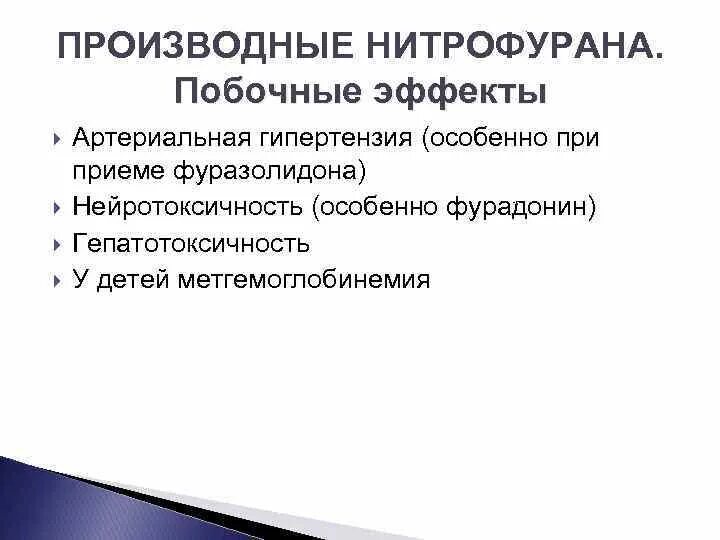 ПРОИЗВОДНЫЕ НИТРОФУРАНА.
Побочные эффекты

Артериальная гипертензия (особенно при приеме фуразолидона)
Нейротоксичность (особенно фурадонин)
Гепатотоксичность
У детей метгемоглобинемия